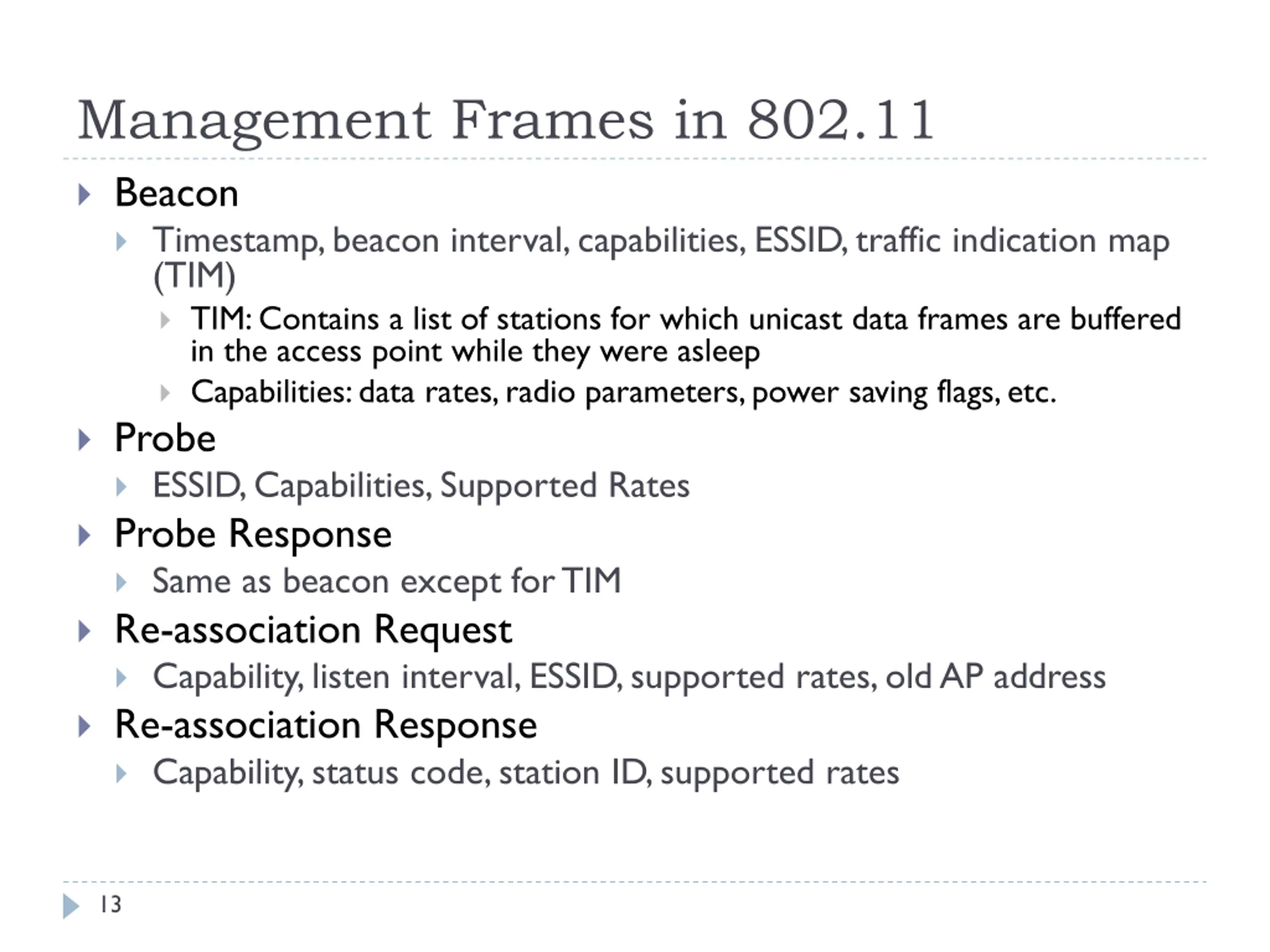 Management Frames in 802.11

Beacon

Timestamp, beacon interval, capabilities, ESSID, traffic indication map (TIM)

TIM: Contains a list of stations for which unicast data frames are buffered in the access point while they were asleep

Capabilities: data rates, radio parameters, power saving flags, etc.

Probe

ESSID, Capabilities, Supported Rates

Probe Response

Same as beacon except for TIM

Re-association Request

Capability, listen interval, ESSID, supported rates, old AP address

Re-association Response

Capability, status code, station ID, supported rates

13